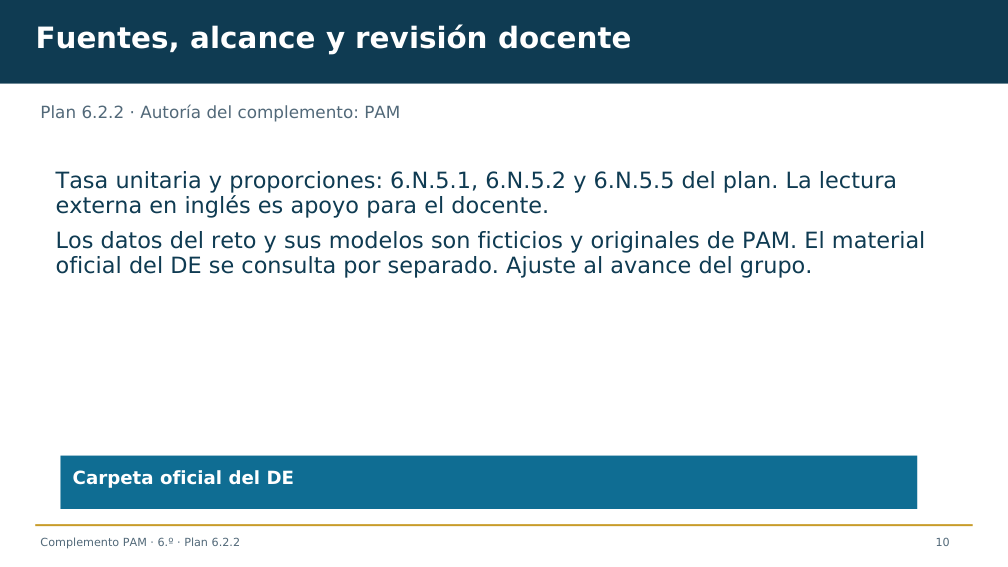 Fuentes, alcance y revisión docente

Plan 6.2.2 · Autoría del complemento: PAM

Tasa unitaria y proporciones: 6.N.5.1, 6.N.5.2 y 6.N.5.5 del plan. La lectura externa en inglés es apoyo para el docente.

Los datos del reto y sus modelos son ficticios y originales de PAM. El material oficial del DE se consulta por separado. Ajuste al avance del grupo.

Carpeta oficial del DE

Complemento PAM · 6.º · Plan 6.2.2

10